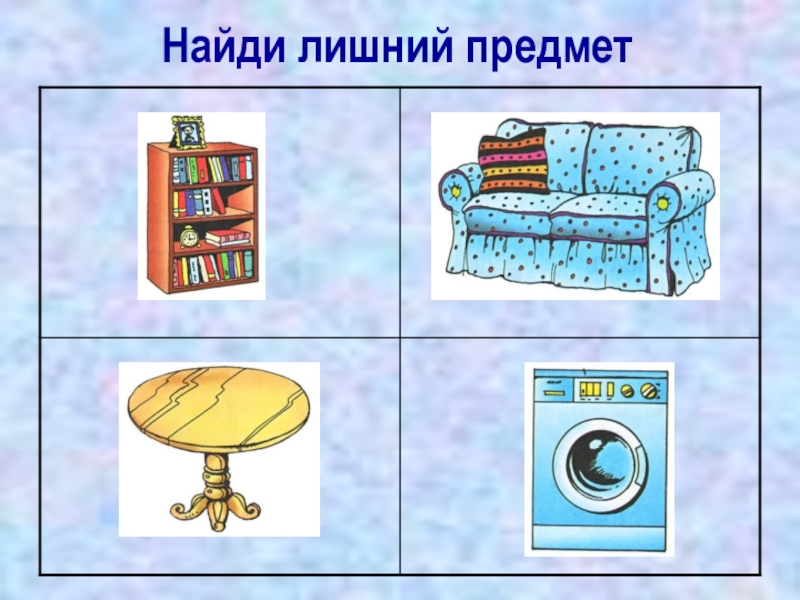 Найди лишний предмет